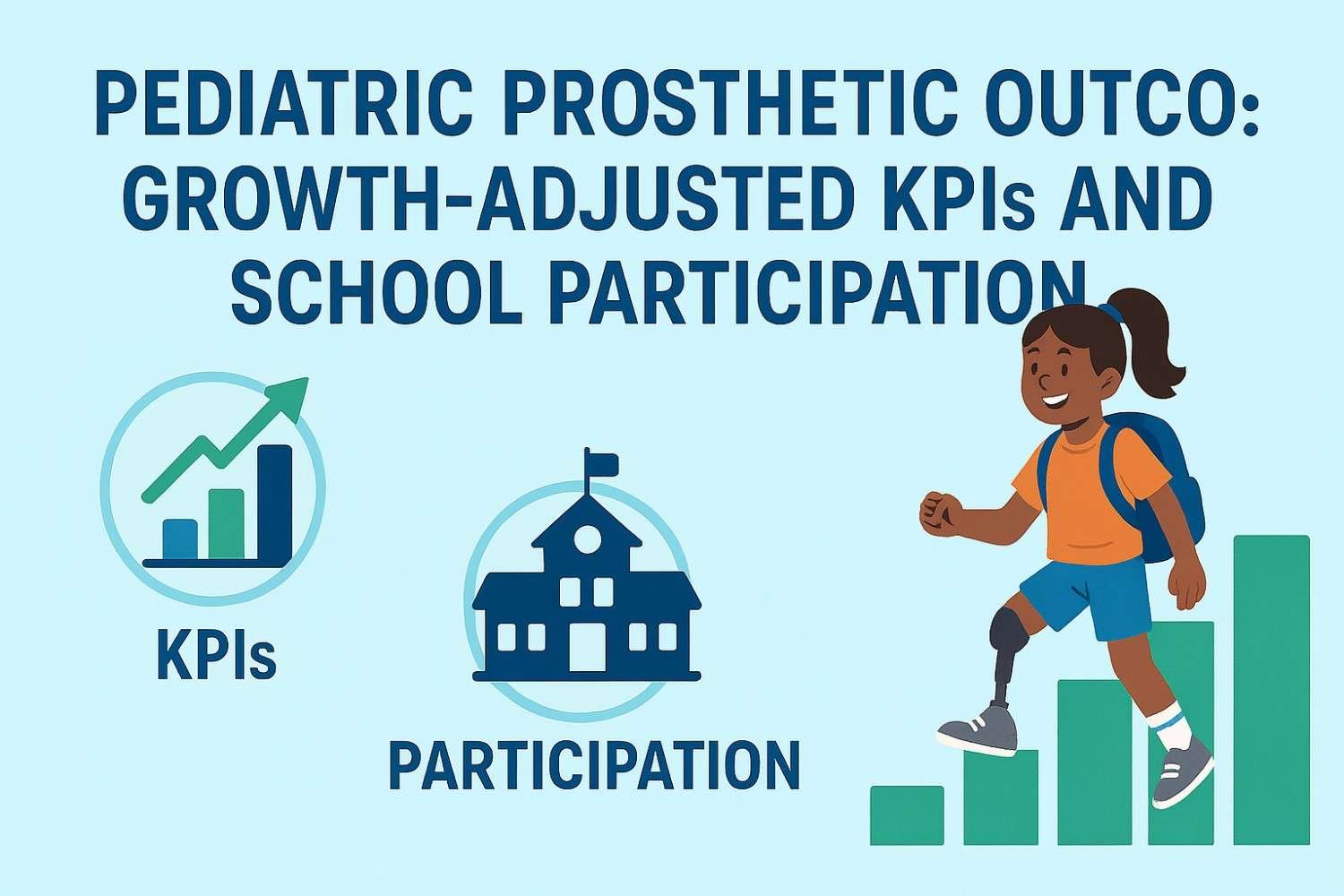 PEDIATRIC PROSTHETIC OUTCO: GROWTH-ADJUSTED KPIs AND SCHOOL PARTICIPATION

KPIs

PARTICIPATION